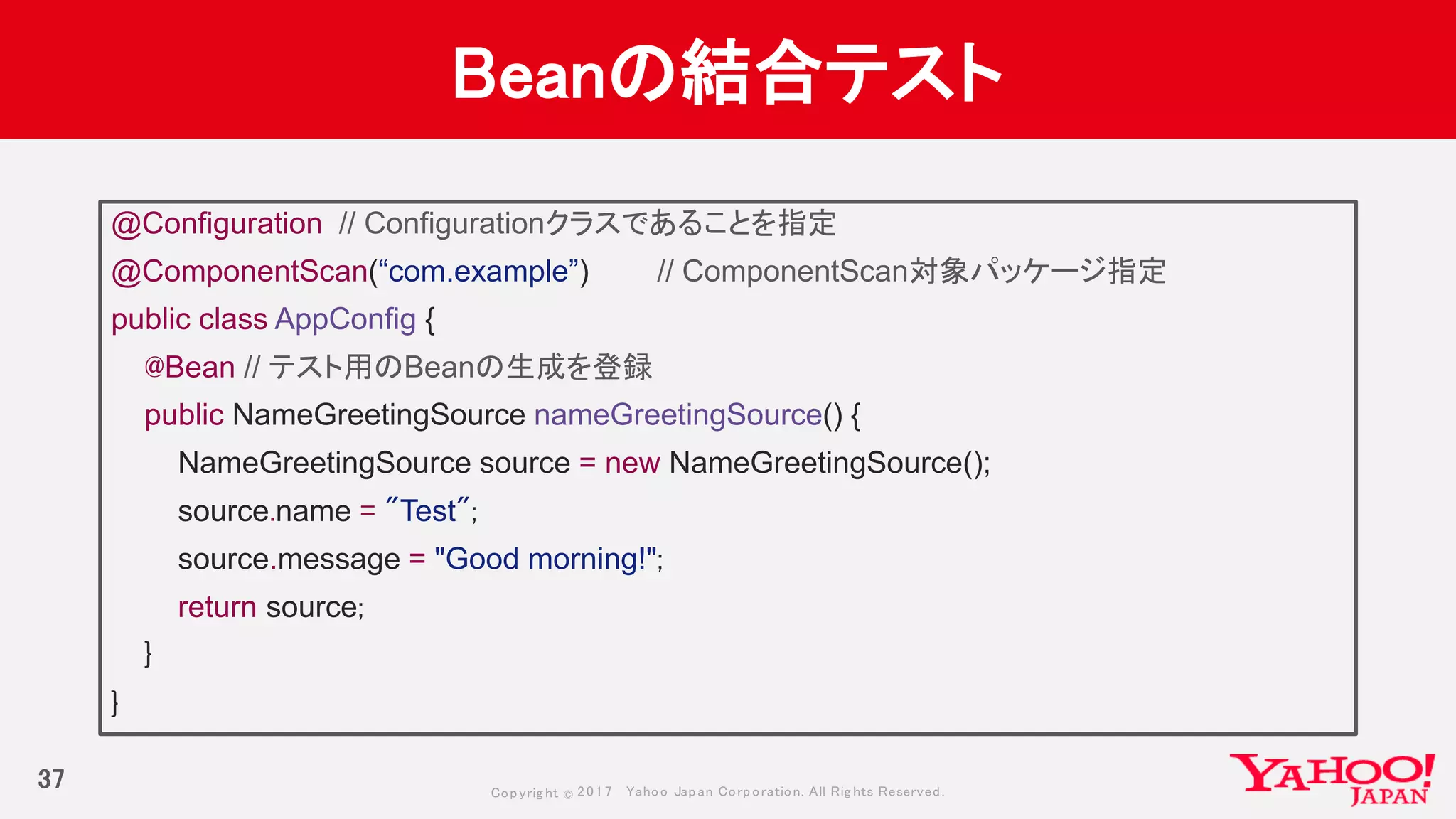 Beanの結合テスト

@Configuration // Configurationクラスであることを指定
@ComponentScan(“com.example”) // ComponentScan対象パッケージ指定
public class AppConfig {
@Bean // テスト用のBeanの生成を登録
public NameGreetingSource nameGreetingSource() {
NameGreetingSource source = new NameGreetingSource();
source.name = ″Test″;
source.message = "Good morning!";
return source;
}
}

37

Copyright © 2017 Yahoo Japan Corporation. All Rights Reserved.

YAHOO! JAPAN